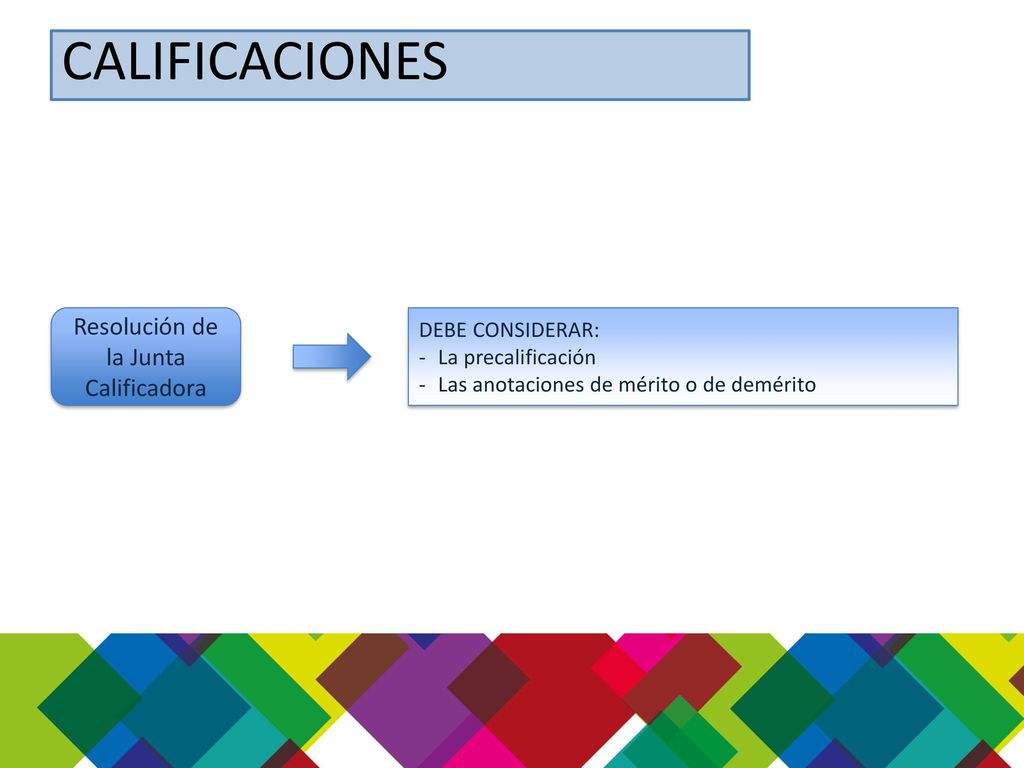 CALIFICACIONES

Resolución de la Junta Calificadora

DEBE CONSIDERAR:
- La precalificación
- Las anotaciones de mérito o de demérito